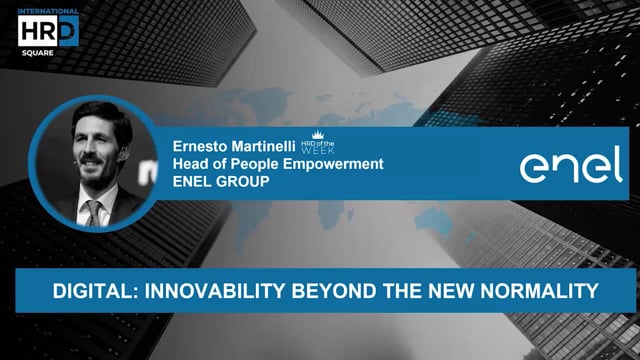 INTERNATIONAL
HRD
SQUARE

Ernesto Martinelli HRD of the WEEK
Head of People Empowerment
ENEL GROUP

enel

DIGITAL: INNOVABILITY BEYOND THE NEW NORMALITY